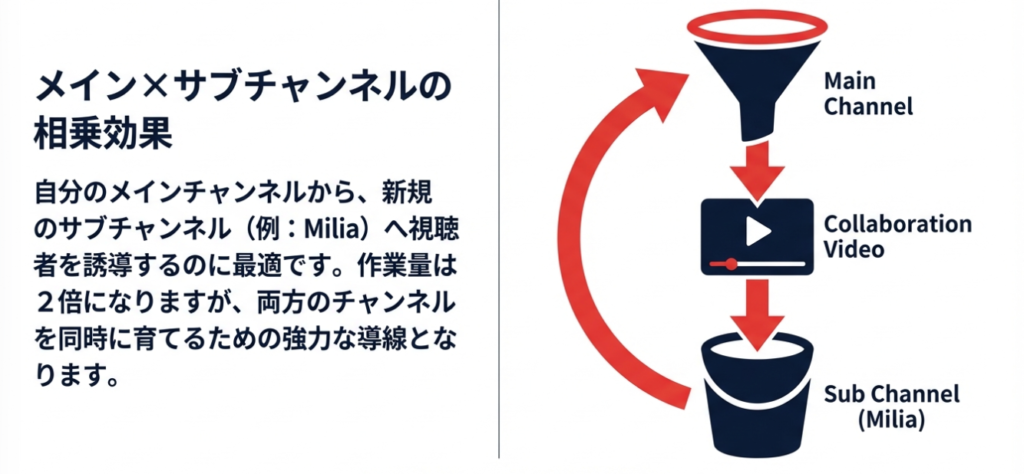 メイン×サブチャンネルの相乗効果

自分のメインチャンネルから、新規のサブチャンネル（例：Milia）へ視聴者を誘導するのに最適です。作業量は２倍になりますが、両方のチャンネルを同時に育てるための強力な導線となります。

Main Channel

Collaboration Video

Sub Channel (Milia)